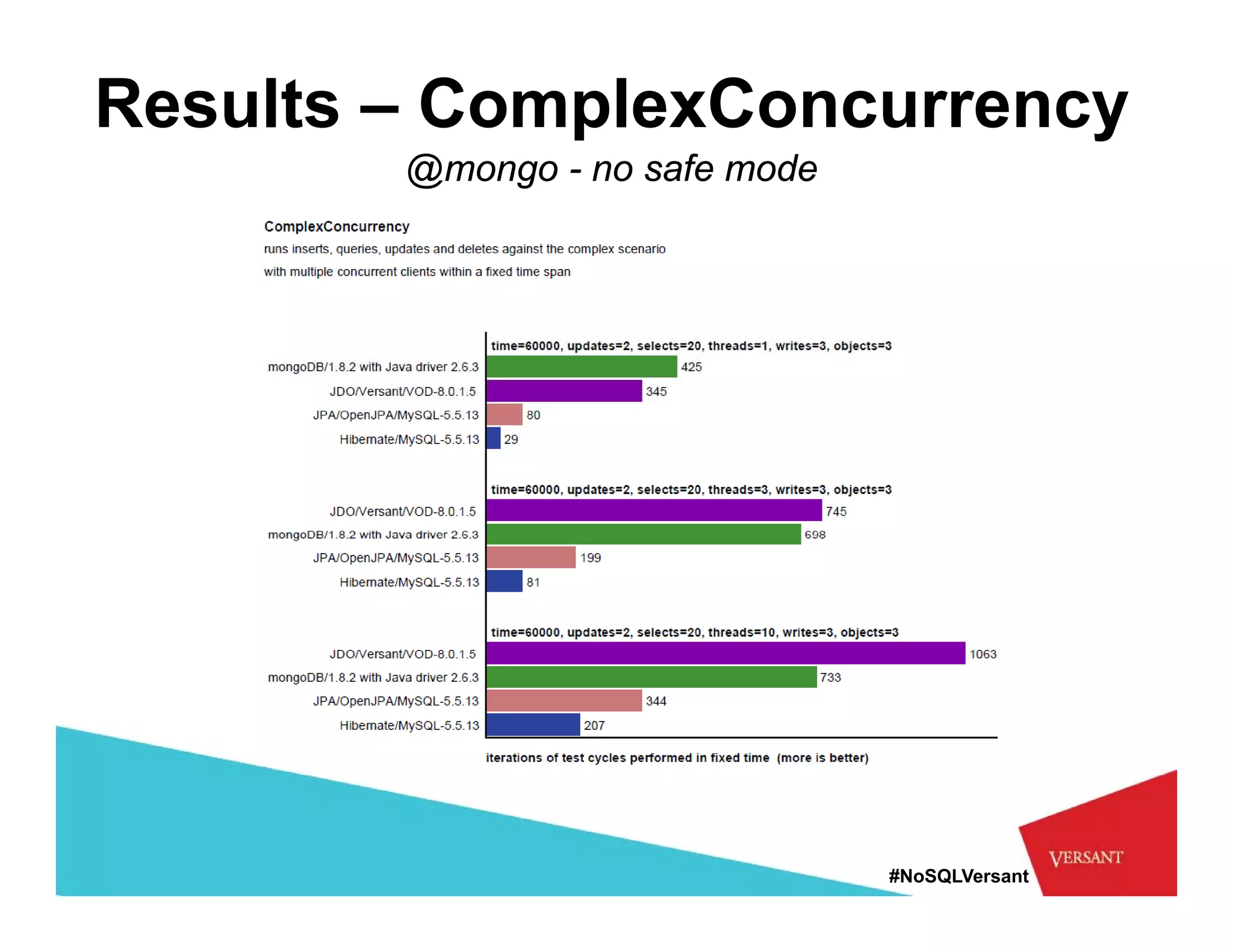 Results – ComplexConcurrency
@mongo - no safe mode

ComplexConcurrency
runs inserts, queries, updates and deletes against the complex scenario with multiple concurrent clients within a fixed time span

time=60000, updates=2, selects=20, threads=1, writes=3, objects=3
mongoDB/1.8.2 with Java driver 2.6.3 425
JDO/Versant/VOD-8.0.1.5 345
JPA/OpenJPA/MySQL-5.5.13 80
Hibernate/MySQL-5.5.13 29

time=60000, updates=2, selects=20, threads=3, writes=3, objects=3
JDO/Versant/VOD-8.0.1.5 745
mongoDB/1.8.2 with Java driver 2.6.3 698
JPA/OpenJPA/MySQL-5.5.13 199
Hibernate/MySQL-5.5.13 81

time=60000, updates=2, selects=20, threads=10, writes=3, objects=3
JDO/Versant/VOD-8.0.1.5 1063
mongoDB/1.8.2 with Java driver 2.6.3 733
JPA/OpenJPA/MySQL-5.5.13 344
Hibernate/MySQL-5.5.13 207

iterations of test cycles performed in fixed time (more is better)

#NoSQLVersant
VERSANT